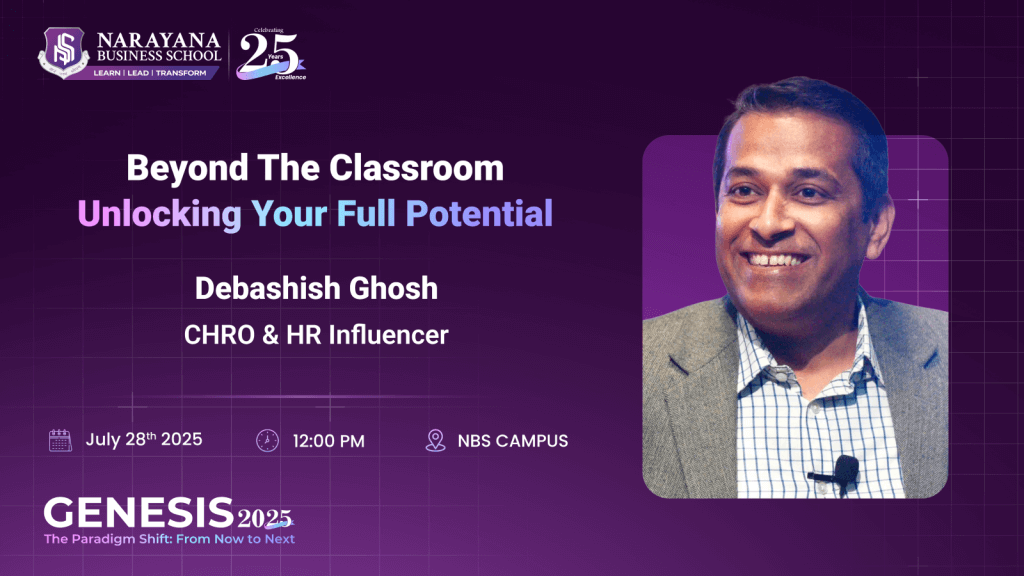 NARAYANA BUSINESS SCHOOL
LEARN | LEAD | TRANSFORM
Celebrating 25 Years Excellence

Beyond The Classroom
Unlocking Your Full Potential

Debashish Ghosh
CHRO & HR Influencer

July 28th 2025
12:00 PM
NBS CAMPUS

GENESIS 2025
The Paradigm Shift: From Now to Next